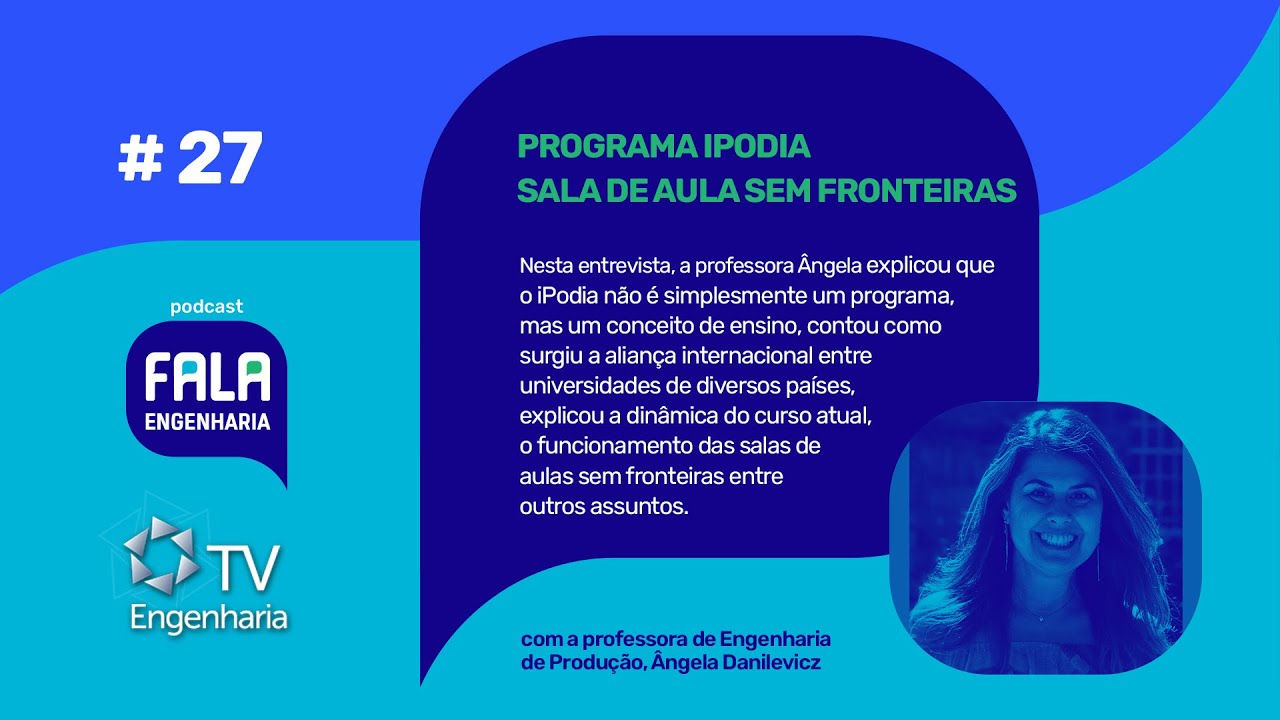 # 27

podcast

FALA
ENGENHARIA

TV
Engenharia

PROGRAMA IPODIA
SALA DE AULA SEM FRONTEIRAS

Nesta entrevista, a professora Ângela explicou que o iPodia não é simplesmente um programa, mas um conceito de ensino, contou como surgiu a aliança internacional entre universidades de diversos países, explicou a dinâmica do curso atual, o funcionamento das salas de aulas sem fronteiras entre outros assuntos.

com a professora de Engenharia de Produção, Ângela Danilevicz